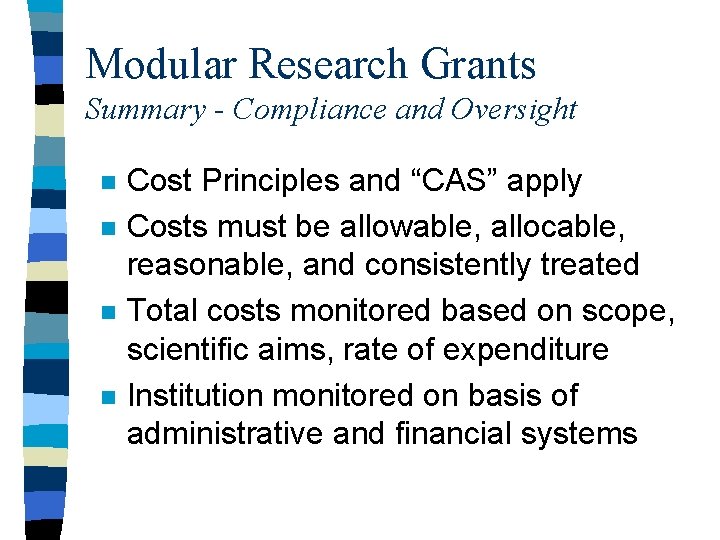 Modular Research Grants
Summary - Compliance and Oversight

Cost Principles and “CAS” apply

Costs must be allowable, allocable, reasonable, and consistently treated

Total costs monitored based on scope, scientific aims, rate of expenditure

Institution monitored on basis of administrative and financial systems